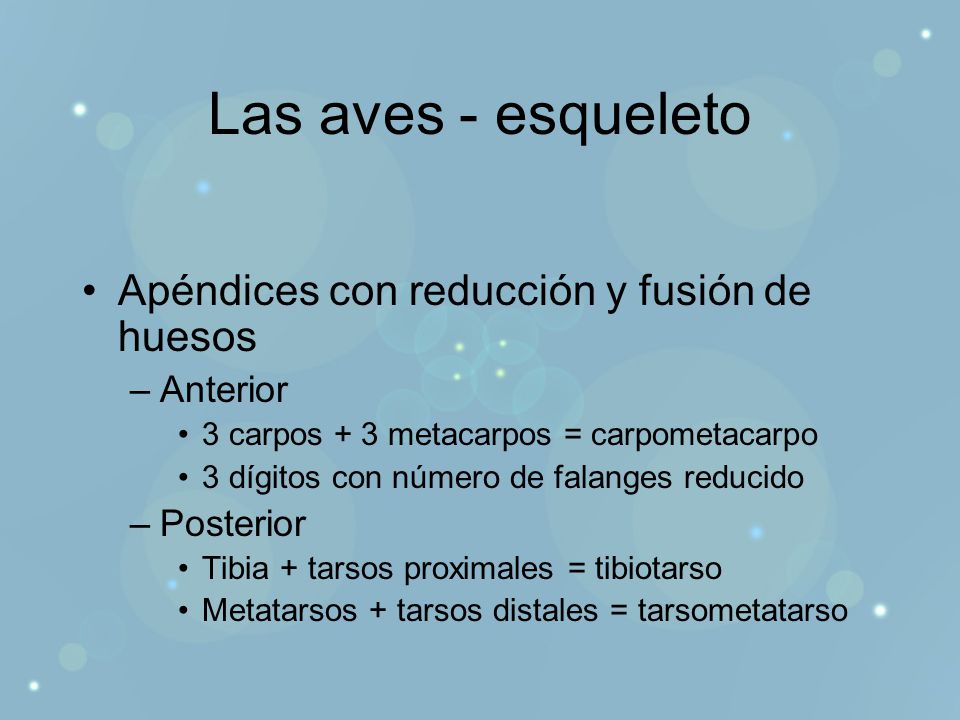 Las aves - esqueleto

• Apéndices con reducción y fusión de huesos
– Anterior
• 3 carpos + 3 metacarpos = carpometacarpo
• 3 dígitos con número de falanges reducido
– Posterior
• Tibia + tarsos proximales = tibiotarso
• Metatarsos + tarsos distales = tarsometatarso